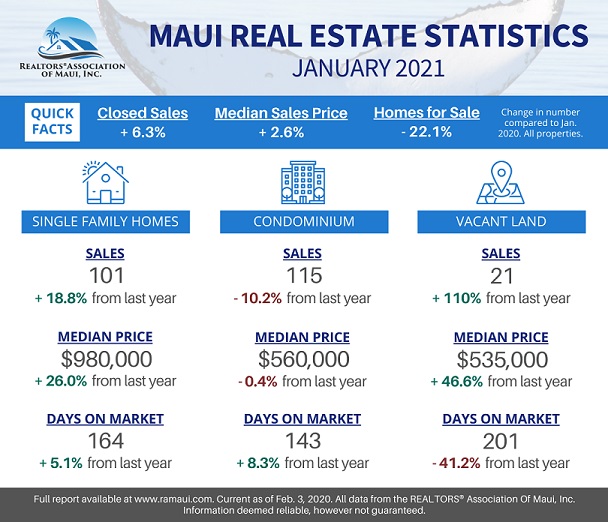 REALTORS® ASSOCIATION OF MAUI, INC.

MAUI REAL ESTATE STATISTICS
JANUARY 2021

QUICK FACTS

Closed Sales
+ 6.3%

Median Sales Price
+ 2.6%

Homes for Sale
- 22.1%

Change in number compared to Jan. 2020. All properties.

SINGLE FAMILY HOMES

SALES
101
+ 18.8% from last year

MEDIAN PRICE
$980,000
+ 26.0% from last year

DAYS ON MARKET
164
+ 5.1% from last year

CONDOMINIUM

SALES
115
- 10.2% from last year

MEDIAN PRICE
$560,000
- 0.4% from last year

DAYS ON MARKET
143
+ 8.3% from last year

VACANT LAND

SALES
21
+ 110% from last year

MEDIAN PRICE
$535,000
+ 46.6% from last year

DAYS ON MARKET
201
- 41.2% from last year

Full report available at www.ramaui.com. Current as of Feb. 3, 2020. All data from the REALTORS® Association Of Maui, Inc. Information deemed reliable, however not guaranteed.